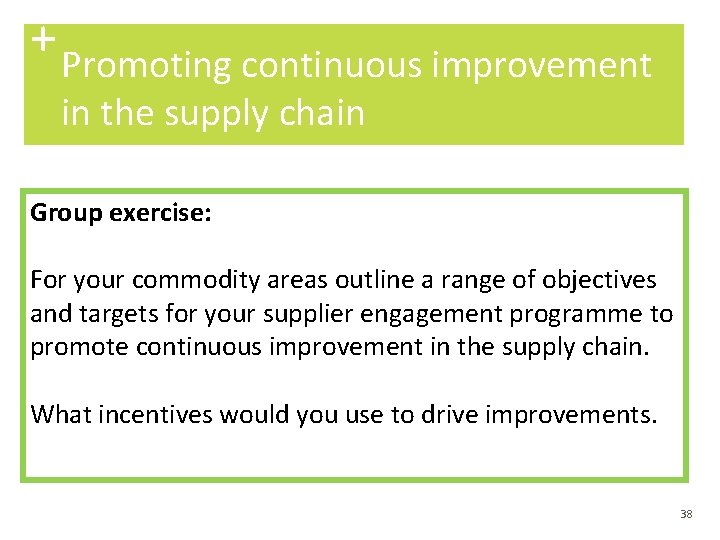 + Promoting continuous improvement in the supply chain

Group exercise:

For your commodity areas outline a range of objectives and targets for your supplier engagement programme to promote continuous improvement in the supply chain.

What incentives would you use to drive improvements.

38